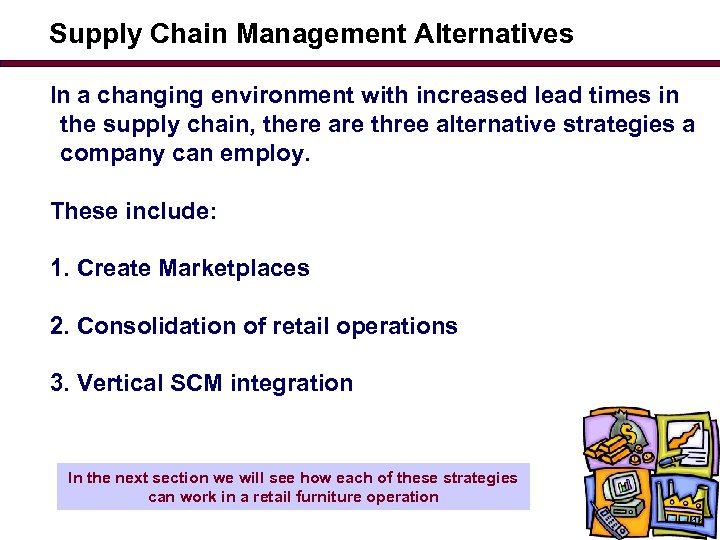 Supply Chain Management Alternatives

In a changing environment with increased lead times in the supply chain, there are three alternative strategies a company can employ.

These include:

1. Create Marketplaces

2. Consolidation of retail operations

3. Vertical SCM integration

In the next section we will see how each of these strategies can work in a retail furniture operation